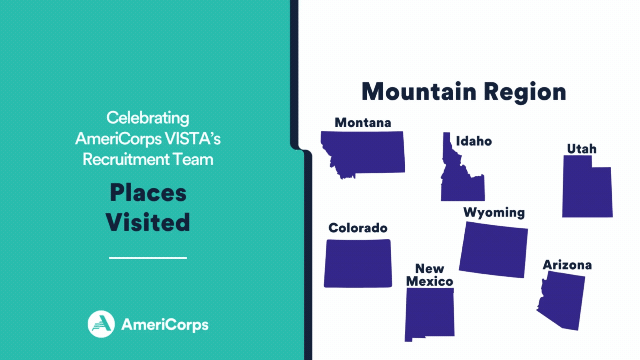 Celebrating AmeriCorps VISTA's Recruitment Team

Places Visited

AmeriCorps

Mountain Region

Montana

Idaho

Utah

Colorado

Wyoming

New Mexico

Arizona